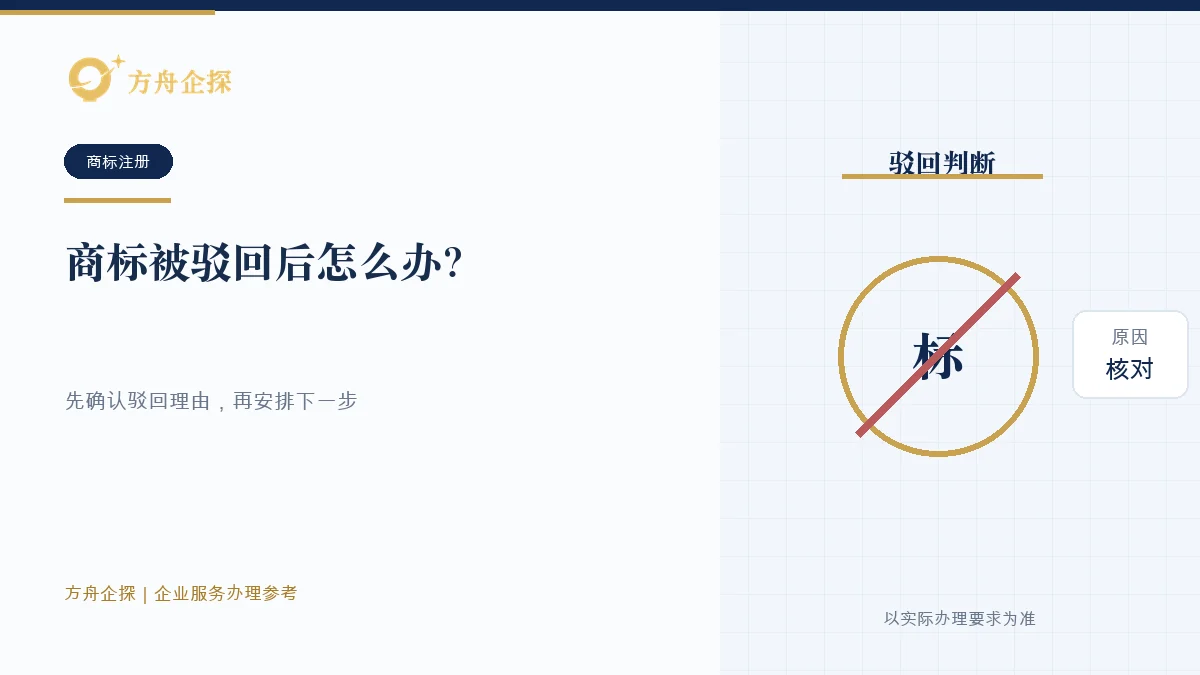 方舟企探

商标注册

商标被驳回后怎么办?

先确认驳回理由，再安排下一步

方舟企探 | 企业服务办理参考

驳回判断

标

原因
核对

以实际办理要求为准